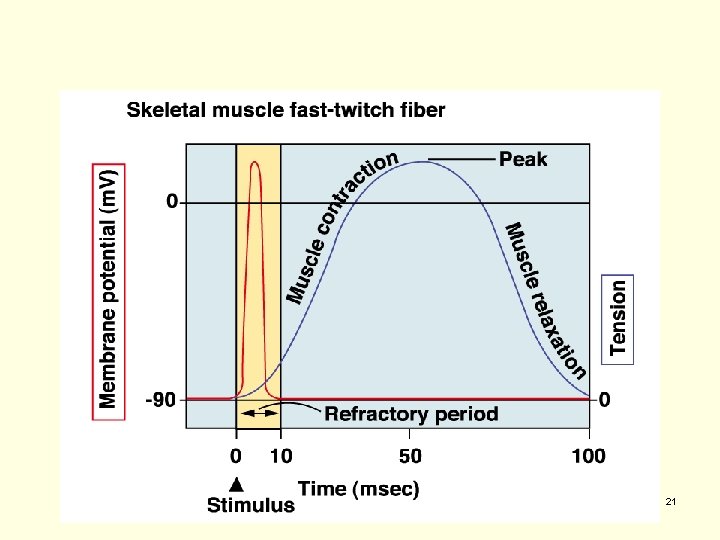 Skeletal muscle fast-twitch fiber

Membrane potential (mV)

0

-90

Muscle contraction

Peak

Muscle relaxation

Tension

0

Refractory period

0 10 50 100

Stimulus

Time (msec)

21